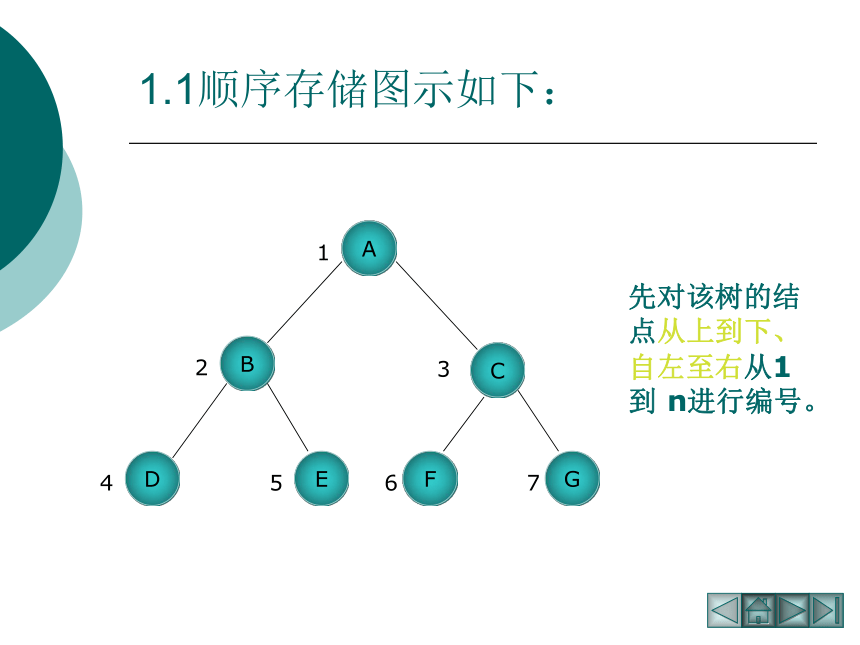 1.1顺序存储图示如下：

1 A

2 B

3 C

4 D

5 E

6 F

7 G

先对该树的结点从上到下、自左至右从1到 n进行编号。